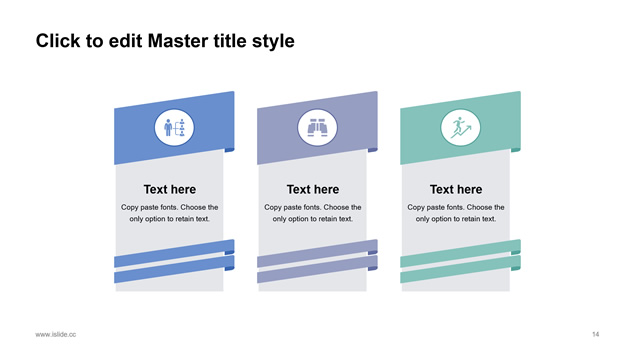 Click to edit Master title style

Text here

Copy paste fonts. Choose the only option to retain text.

Text here

Copy paste fonts. Choose the only option to retain text.

Text here

Copy paste fonts. Choose the only option to retain text.

www.islide.cc

14